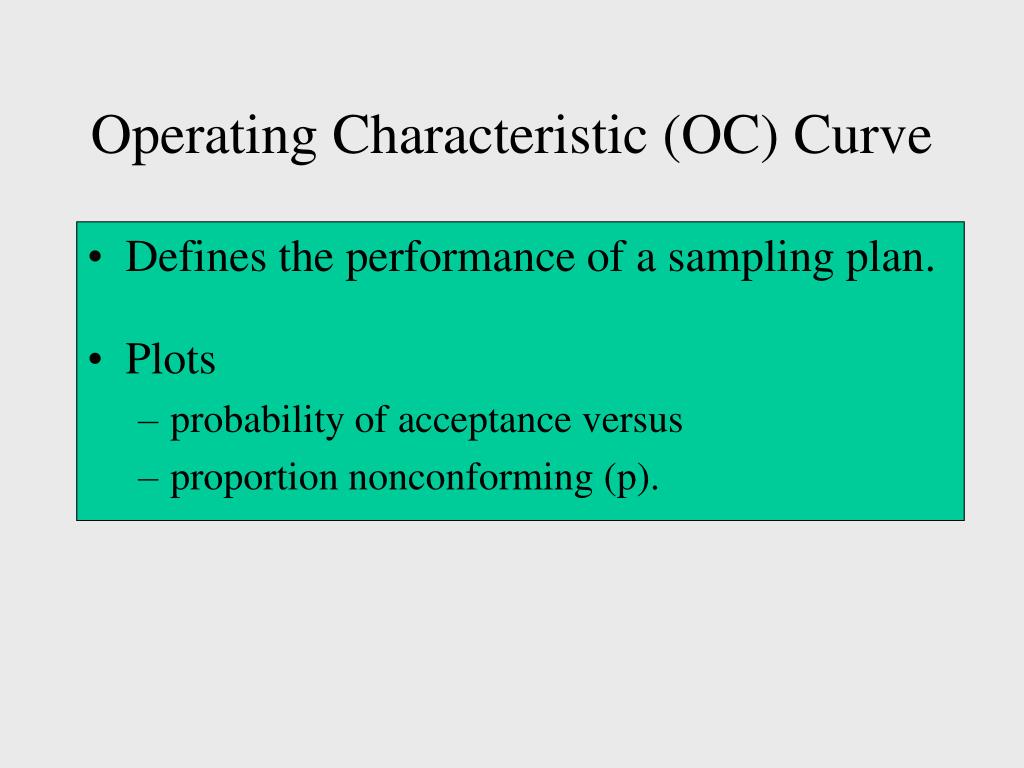 Operating Characteristic (OC) Curve

• Defines the performance of a sampling plan.

• Plots
– probability of acceptance versus
– proportion nonconforming (p).